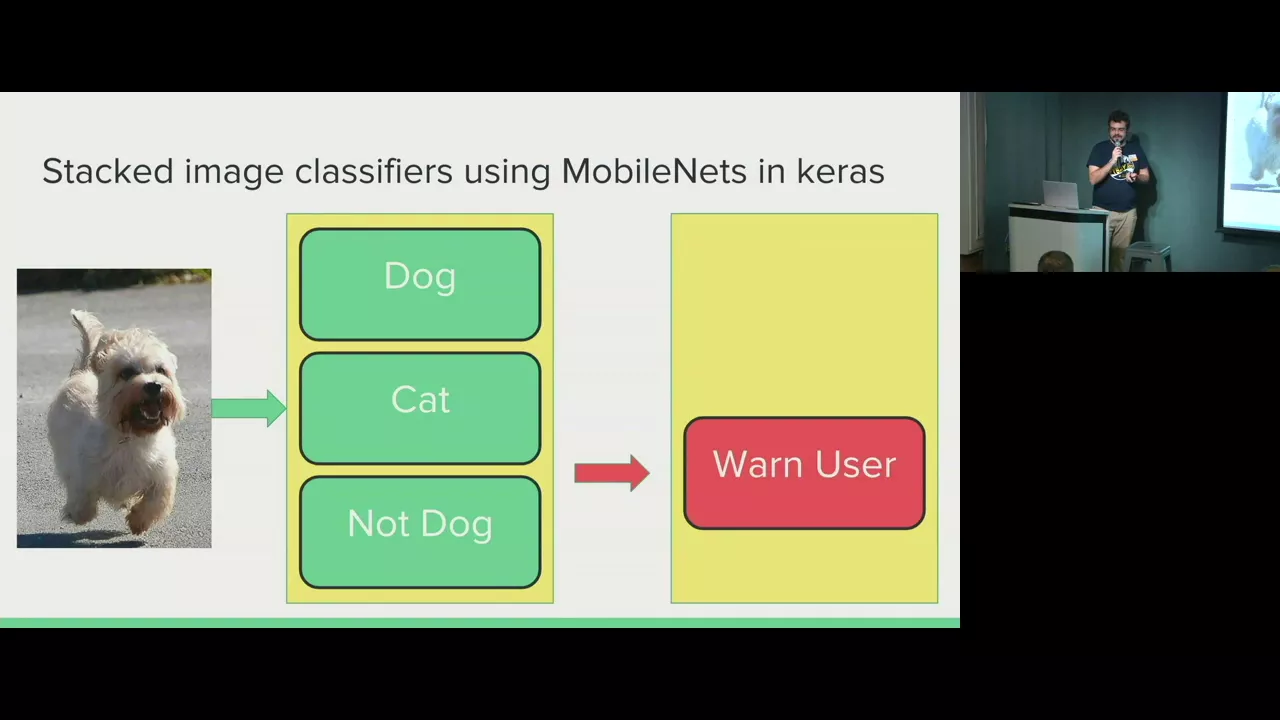 Stacked image classifiers using MobileNets in keras

Dog

Cat

Not Dog

Warn User